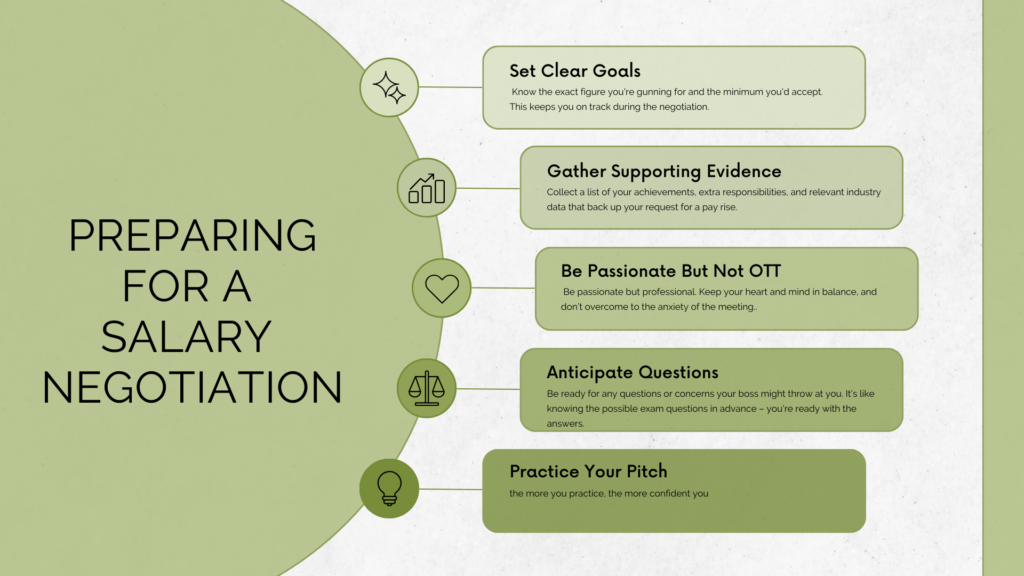 PREPARING FOR A SALARY NEGOTIATION

Set Clear Goals
Know the exact figure you're gunning for and the minimum you'd accept. This keeps you on track during the negotiation.

Gather Supporting Evidence
Collect a list of your achievements, extra responsibilities, and relevant industry data that back up your request for a pay rise.

Be Passionate But Not OTT
Be passionate but professional. Keep your heart and mind in balance, and don't overcome to the anxiety of the meeting..

Anticipate Questions
Be ready for any questions or concerns your boss might throw at you. It's like knowing the possible exam questions in advance – you're ready with the answers.

Practice Your Pitch
the more you practice, the more confident you